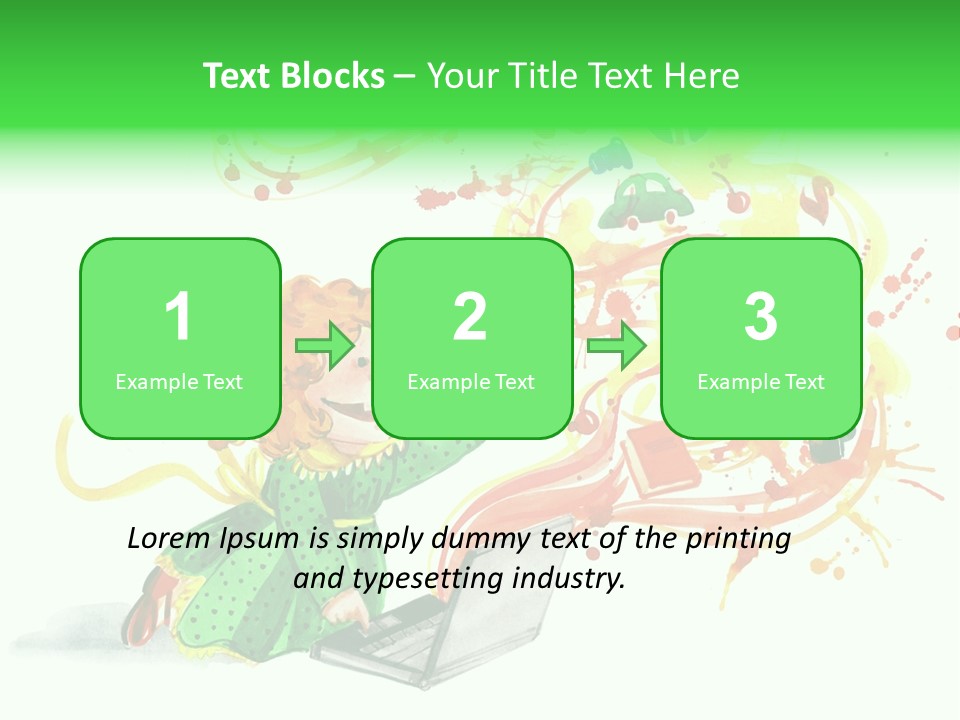 Text Blocks – Your Title Text Here

1
Example Text

2
Example Text

3
Example Text

Lorem Ipsum is simply dummy text of the printing and typesetting industry.